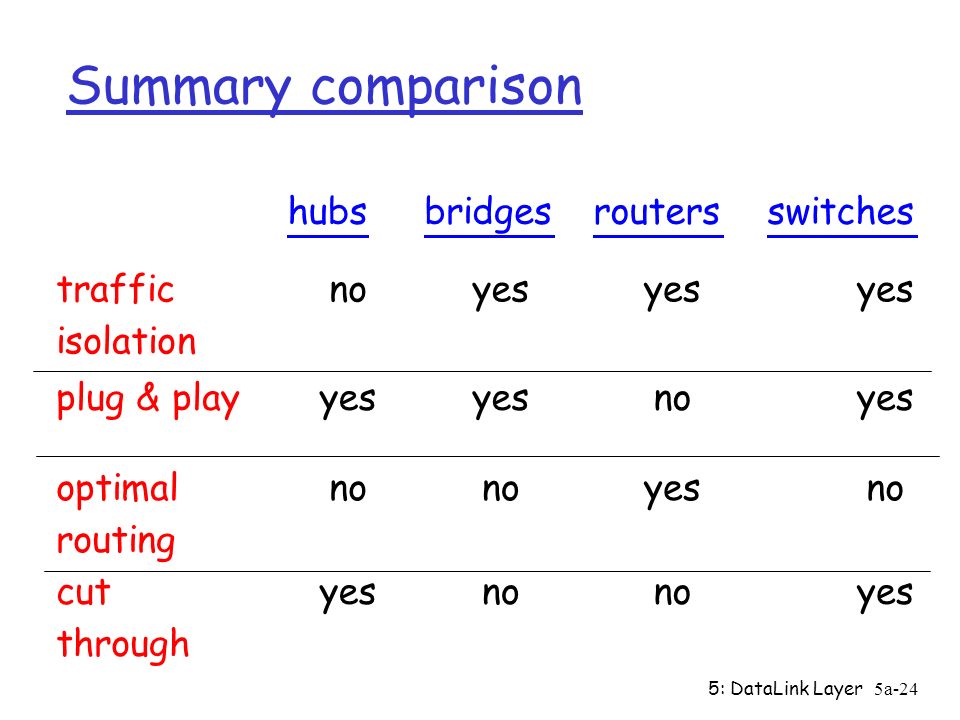 Summary comparison

| | hubs | bridges | routers | switches |
|---|---|---|---|---|
| traffic isolation | no | yes | yes | yes |
| plug & play | yes | yes | no | yes |
| optimal routing | no | no | yes | no |
| cut through | yes | no | no | yes |

5: DataLink Layer 5a-24